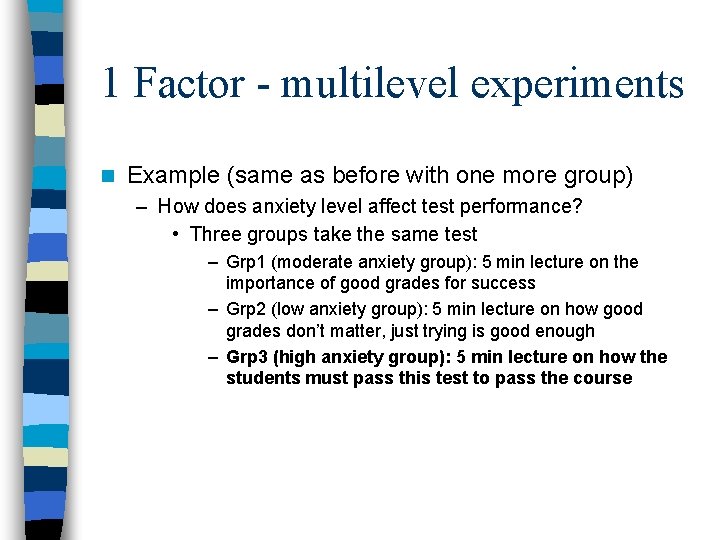 1 Factor - multilevel experiments

Example (same as before with one more group)

– How does anxiety level affect test performance?

• Three groups take the same test

– Grp1 (moderate anxiety group): 5 min lecture on the importance of good grades for success

– Grp2 (low anxiety group): 5 min lecture on how good grades don't matter, just trying is good enough

– Grp3 (high anxiety group): 5 min lecture on how the students must pass this test to pass the course